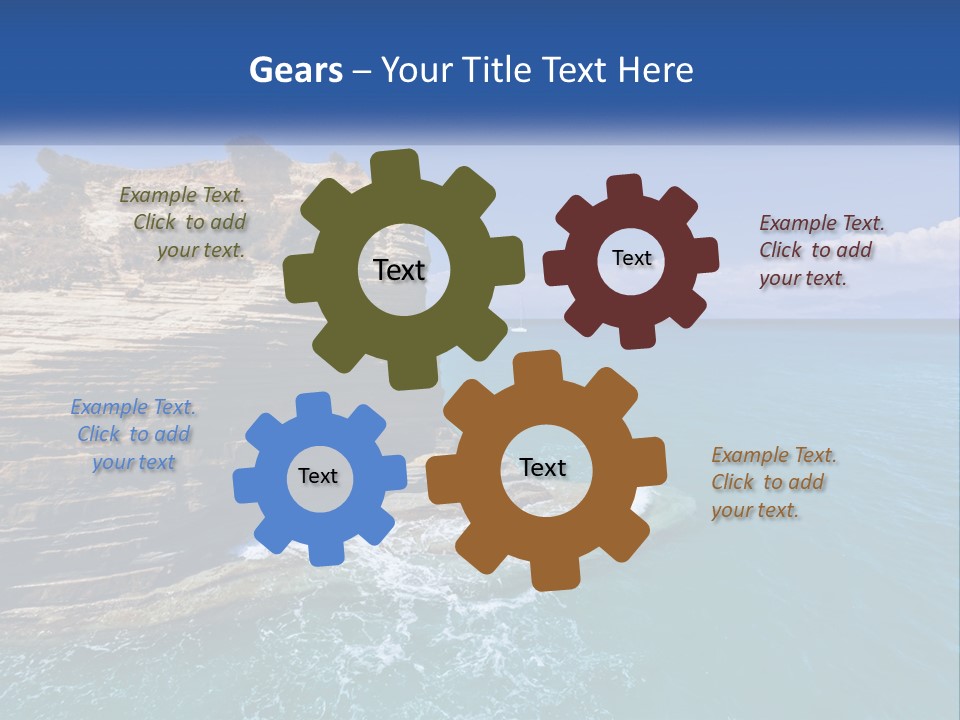 Gears – Your Title Text Here

Example Text. Click to add your text.

Text

Text

Example Text. Click to add your text.

Example Text. Click to add your text

Text

Text

Example Text. Click to add your text.